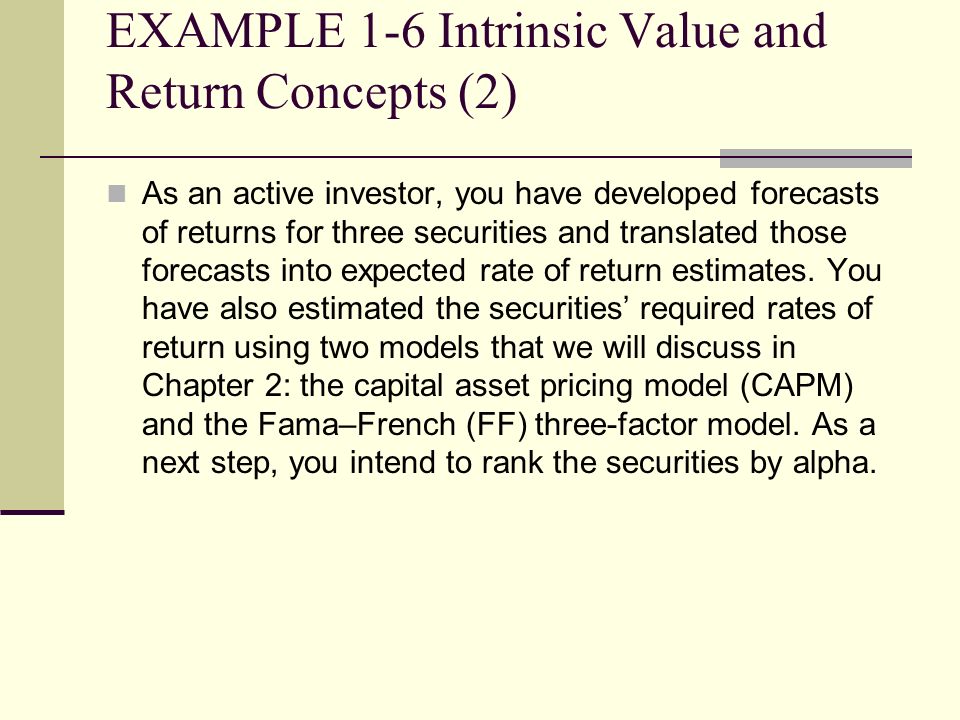 EXAMPLE 1-6 Intrinsic Value and Return Concepts (2)

As an active investor, you have developed forecasts of returns for three securities and translated those forecasts into expected rate of return estimates. You have also estimated the securities’ required rates of return using two models that we will discuss in Chapter 2: the capital asset pricing model (CAPM) and the Fama–French (FF) three-factor model. As a next step, you intend to rank the securities by alpha.